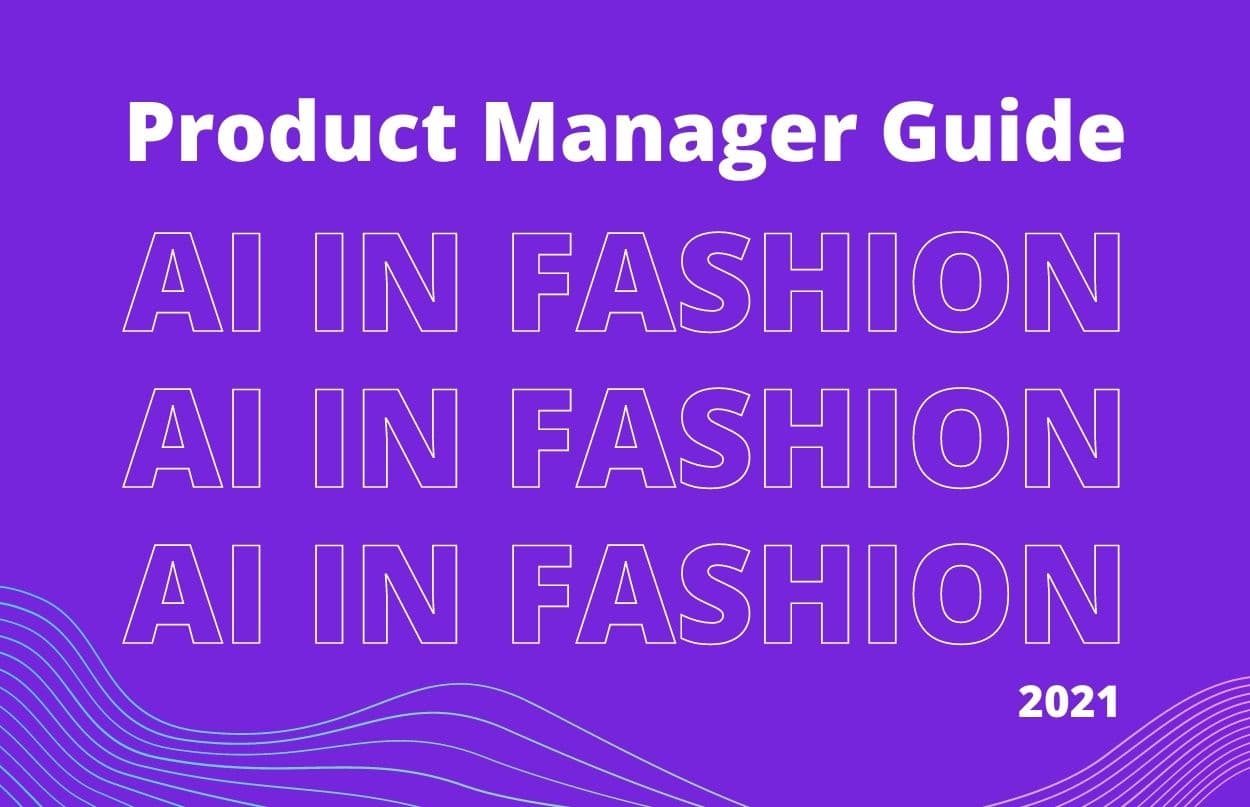 Product Manager Guide

AI IN FASHION
AI IN FASHION
AI IN FASHION

2021